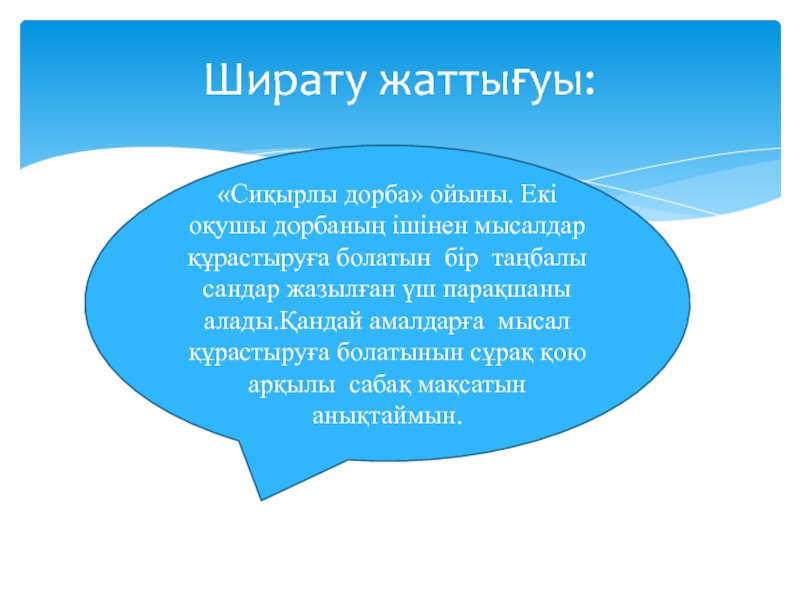 Ширату жаттығуы:

«Сиқырлы дорба» ойыны. Екі оқушы дорбаның ішінен мысалдар құрастыруға болатын бір таңбалы сандар жазылған үш парақшаны алады.Қандай амалдарға мысал құрастыруға болатынын сұрақ қою арқылы сабақ мақсатын анықтаймын.